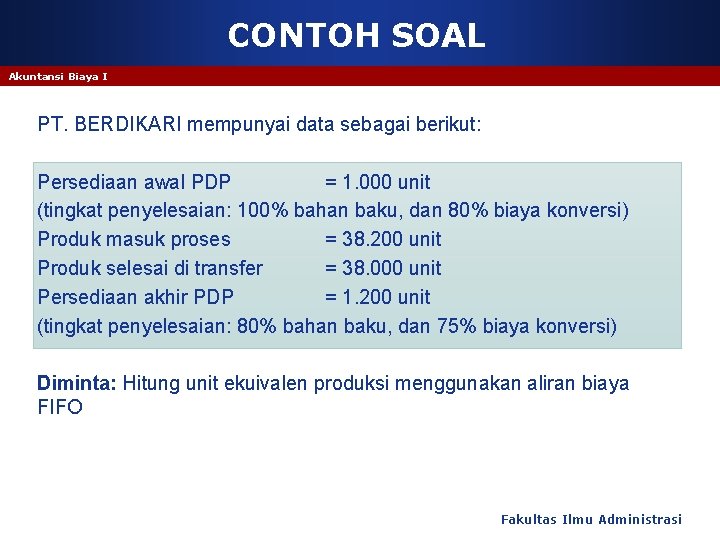 CONTOH SOAL

Akuntansi Biaya I

PT. BERDIKARI mempunyai data sebagai berikut:

Persediaan awal PDP = 1.000 unit
(tingkat penyelesaian: 100% bahan baku, dan 80% biaya konversi)
Produk masuk proses = 38.200 unit
Produk selesai di transfer = 38.000 unit
Persediaan akhir PDP = 1.200 unit
(tingkat penyelesaian: 80% bahan baku, dan 75% biaya konversi)

Diminta: Hitung unit ekuivalen produksi menggunakan aliran biaya FIFO

Fakultas Ilmu Administrasi